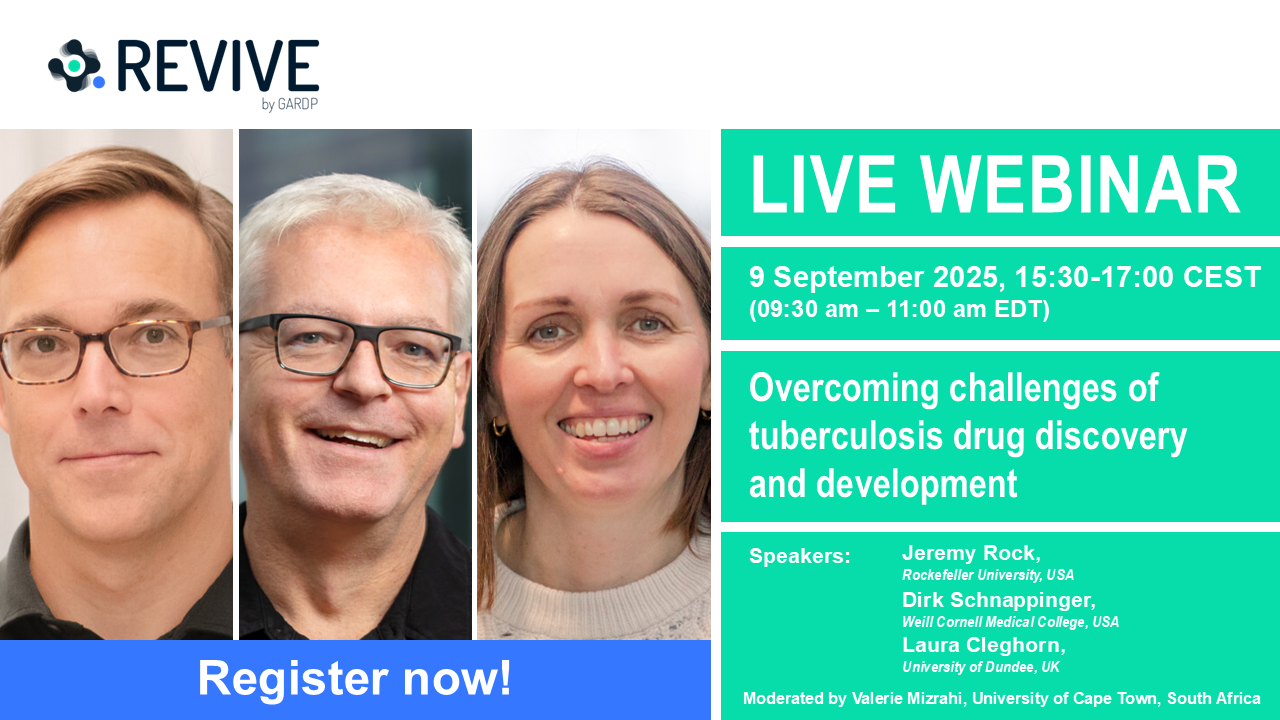 REVIVE
by GARDP

LIVE WEBINAR

9 September 2025, 15:30-17:00 CEST
(09:30 am – 11:00 am EDT)

Overcoming challenges of tuberculosis drug discovery and development

Speakers: Jeremy Rock,
Rockefeller University, USA
Dirk Schnappinger,
Weill Cornell Medical College, USA
Laura Cleghorn,
University of Dundee, UK

Moderated by Valerie Mizrahi, University of Cape Town, South Africa

Register now!